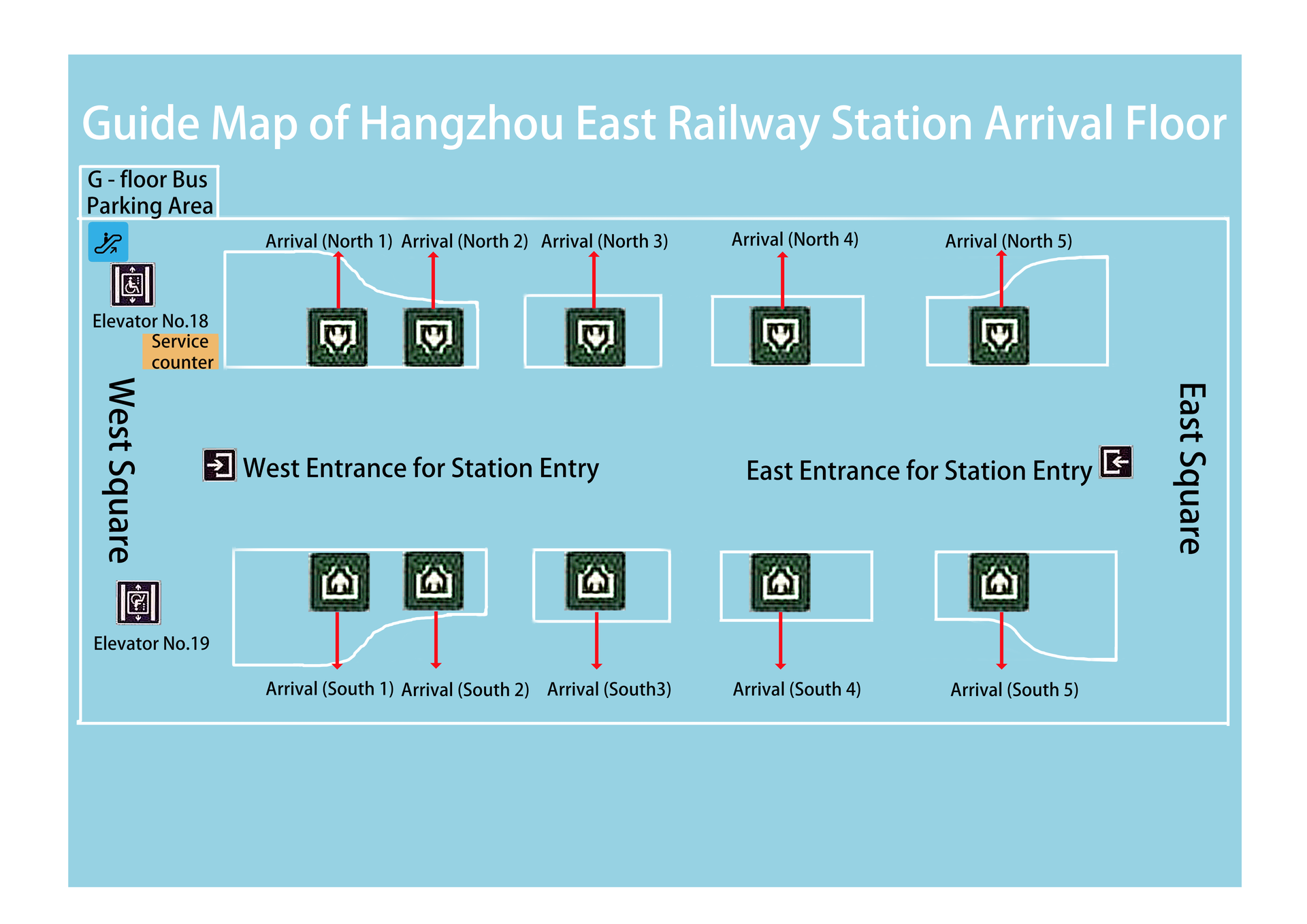 Guide Map of Hangzhou East Railway Station Arrival Floor

G - floor Bus Parking Area

Elevator No.18

Service counter

Arrival (North 1) Arrival (North 2) Arrival (North 3) Arrival (North 4) Arrival (North 5)

West Square

West Entrance for Station Entry

East Entrance for Station Entry

East Square

Elevator No.19

Arrival (South 1) Arrival (South 2) Arrival (South3) Arrival (South 4) Arrival (South 5)